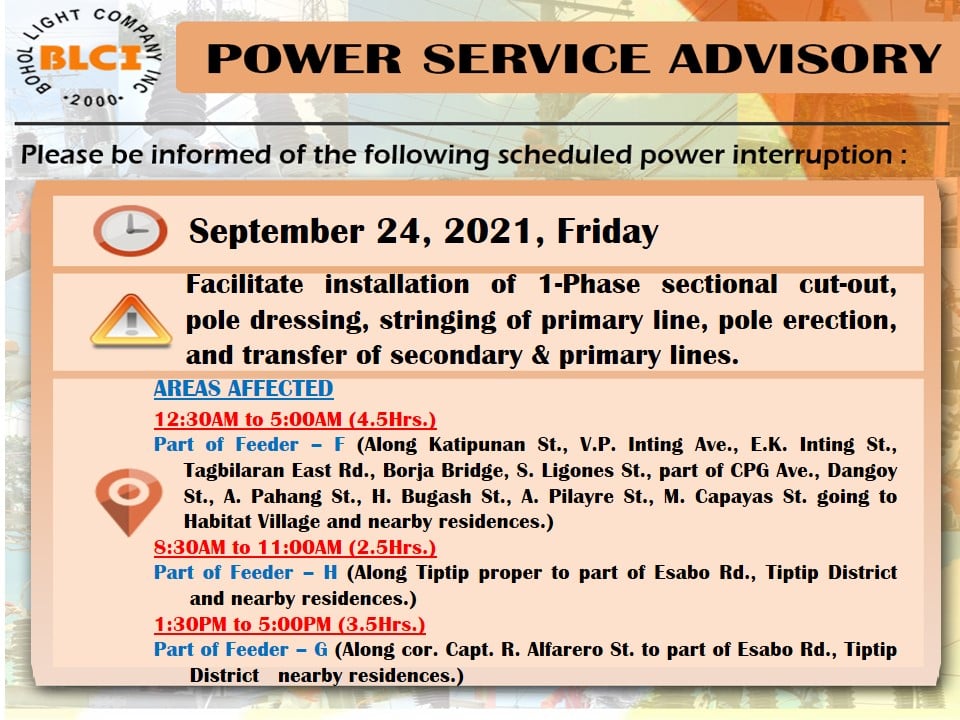 BOHOL LIGHT COMPANY INC
BLCI
·2000·

POWER SERVICE ADVISORY

Please be informed of the following scheduled power interruption :

September 24, 2021, Friday

Facilitate installation of 1-Phase sectional cut-out, pole dressing, stringing of primary line, pole erection, and transfer of secondary & primary lines.

AREAS AFFECTED

12:30AM to 5:00AM (4.5Hrs.)
Part of Feeder – F (Along Katipunan St., V.P. Inting Ave., E.K. Inting St., Tagbilaran East Rd., Borja Bridge, S. Ligones St., part of CPG Ave., Dangoy St., A. Pahang St., H. Bugash St., A. Pilayre St., M. Capayas St. going to Habitat Village and nearby residences.)

8:30AM to 11:00AM (2.5Hrs.)
Part of Feeder – H (Along Tiptip proper to part of Esabo Rd., Tiptip District and nearby residences.)

1:30PM to 5:00PM (3.5Hrs.)
Part of Feeder – G (Along cor. Capt. R. Alfarero St. to part of Esabo Rd., Tiptip District nearby residences.)